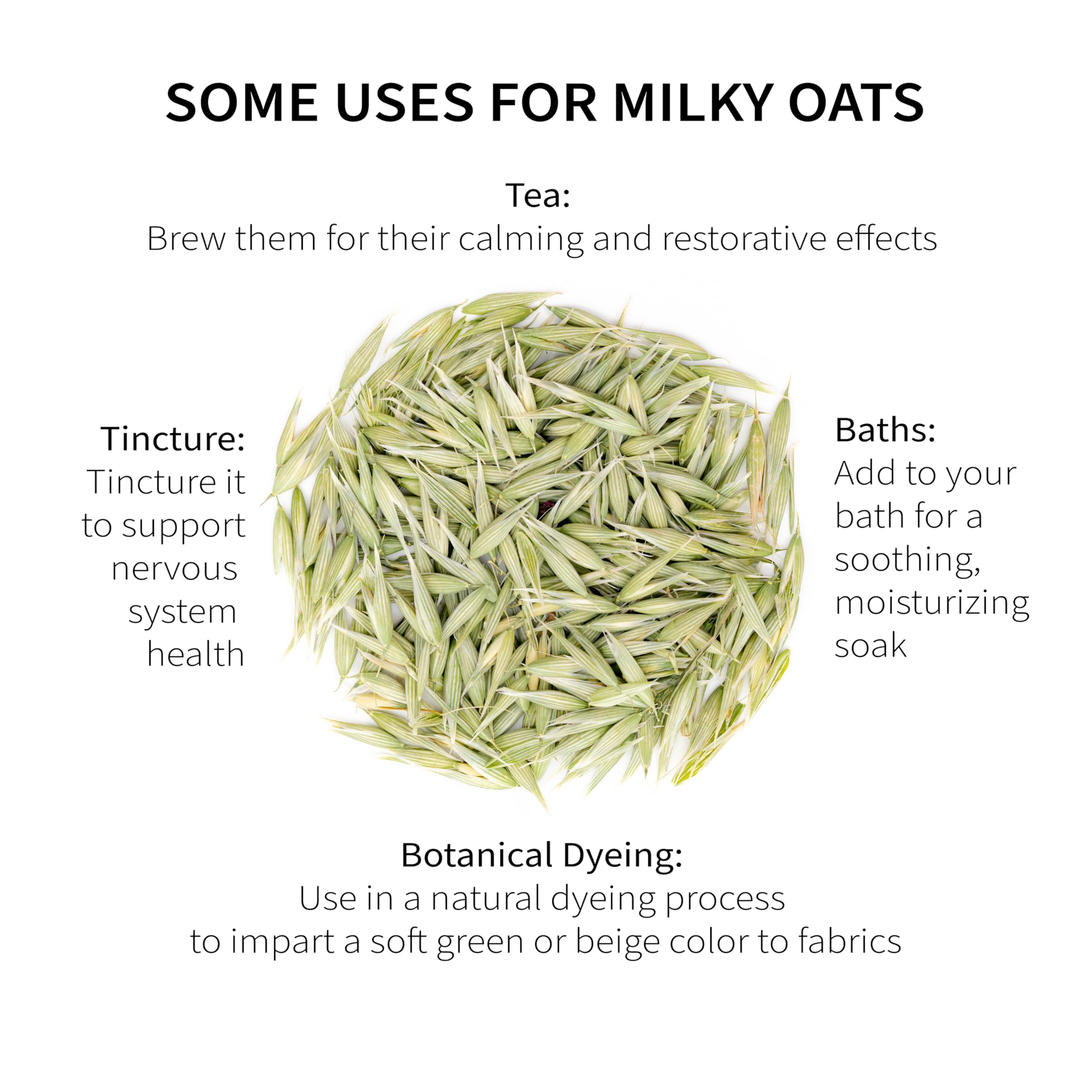 SOME USES FOR MILKY OATS

Tea:
Brew them for their calming and restorative effects

Tincture:
Tincture it to support nervous system health

Baths:
Add to your bath for a soothing, moisturizing soak

Botanical Dyeing:
Use in a natural dyeing process to impart a soft green or beige color to fabrics